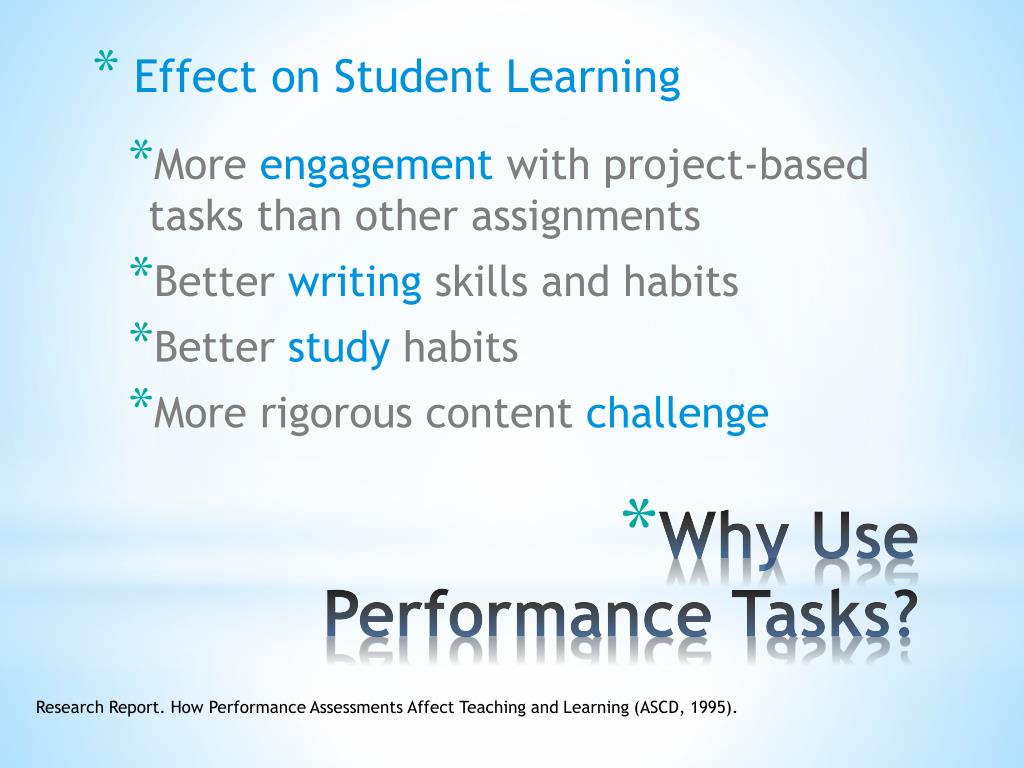 * Effect on Student Learning

*More engagement with project-based tasks than other assignments

*Better writing skills and habits

*Better study habits

*More rigorous content challenge

*Why Use Performance Tasks?

Research Report. How Performance Assessments Affect Teaching and Learning (ASCD, 1995).